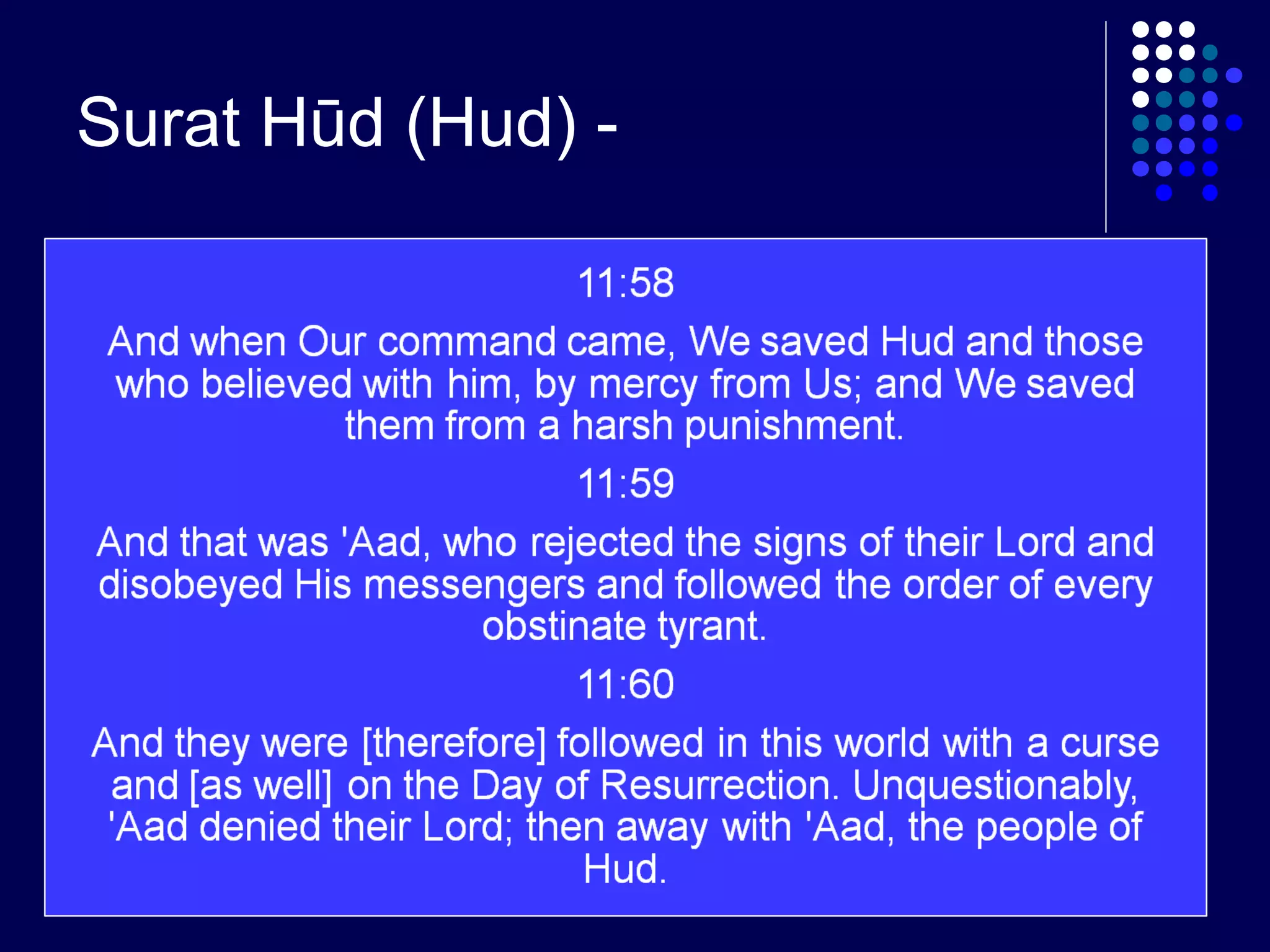 Surat Hūd (Hud) -

11:58

And when Our command came, We saved Hud and those who believed with him, by mercy from Us; and We saved them from a harsh punishment.

11:59

And that was 'Aad, who rejected the signs of their Lord and disobeyed His messengers and followed the order of every obstinate tyrant.

11:60

And they were [therefore] followed in this world with a curse and [as well] on the Day of Resurrection. Unquestionably, 'Aad denied their Lord; then away with 'Aad, the people of Hud.